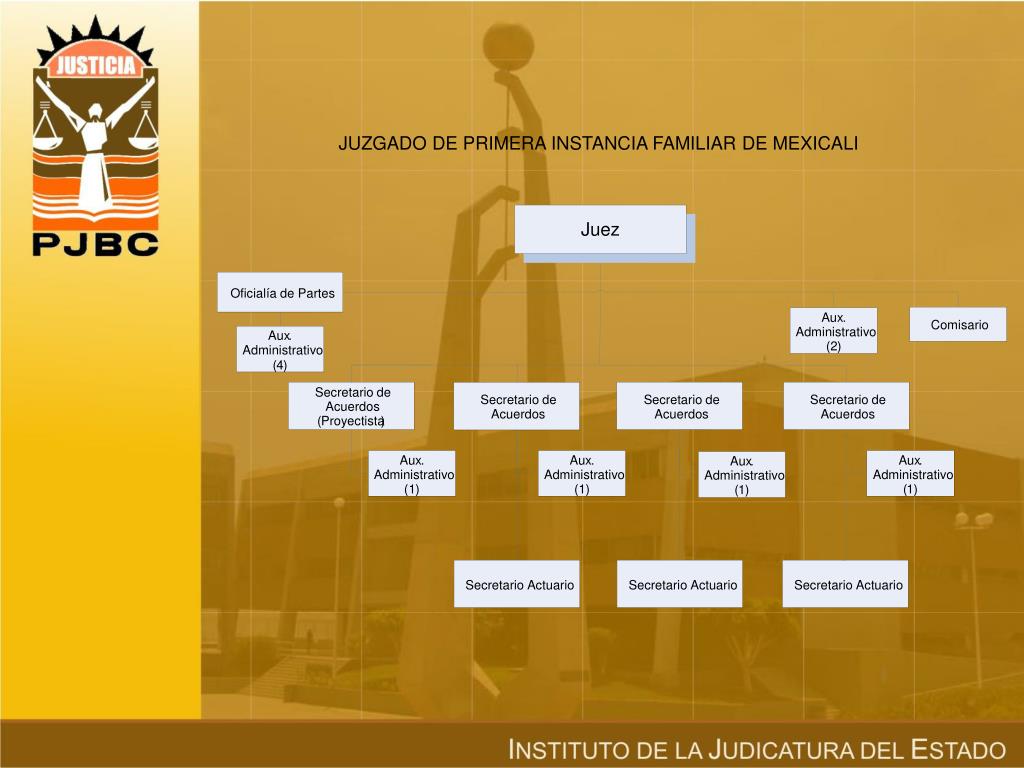 JUSTICIA

PJBC

JUZGADO DE PRIMERA INSTANCIA FAMILIAR DE MEXICALI

Juez

Oficialía de Partes

Aux. Administrativo (4)

Aux. Administrativo (2)

Comisario

Secretario de Acuerdos (Proyectista)

Secretario de Acuerdos

Secretario de Acuerdos

Secretario de Acuerdos

Aux. Administrativo (1)

Aux. Administrativo (1)

Aux. Administrativo (1)

Aux. Administrativo (1)

Secretario Actuario

Secretario Actuario

Secretario Actuario

INSTITUTO DE LA JUDICATURA DEL ESTADO